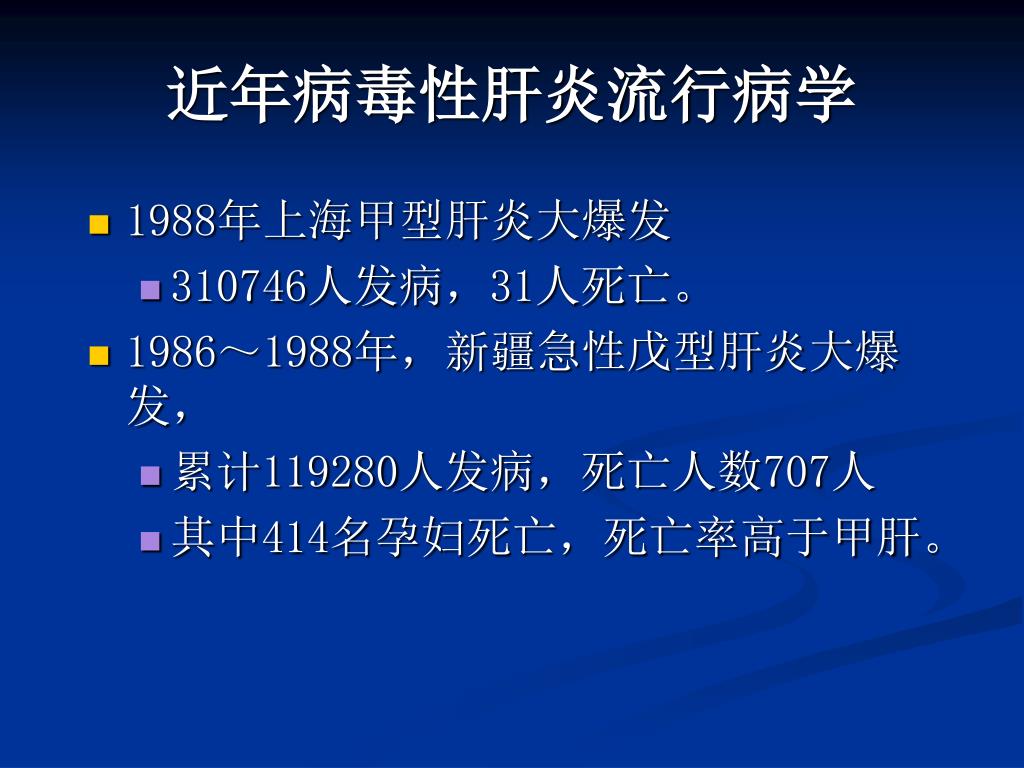 近年病毒性肝炎流行病学

1988年上海甲型肝炎大爆发

310746人发病，31人死亡。

1986～1988年，新疆急性戊型肝炎大爆发，

累计119280人发病，死亡人数707人

其中414名孕妇死亡，死亡率高于甲肝。